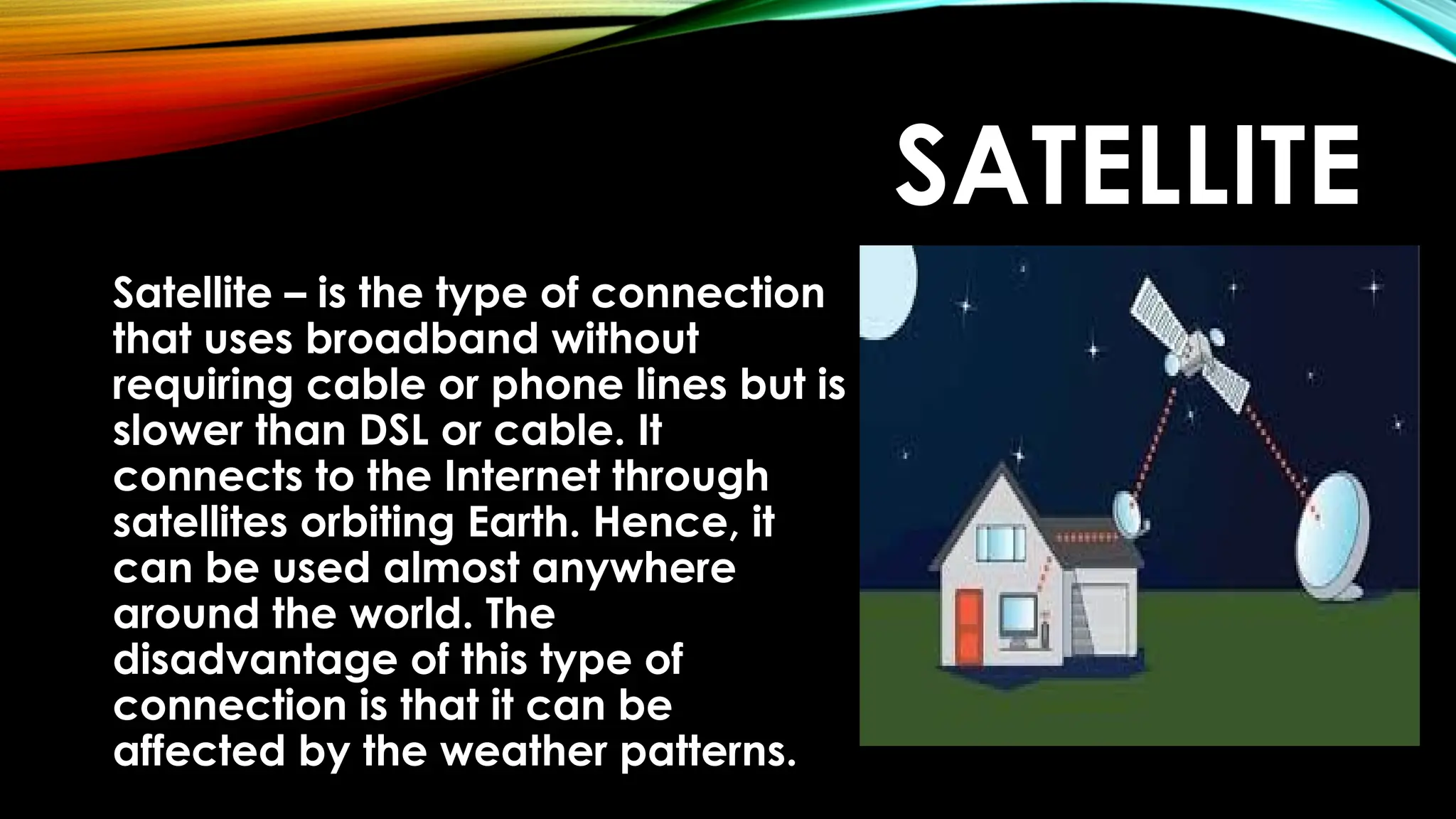 SATELLITE

Satellite – is the type of connection that uses broadband without requiring cable or phone lines but is slower than DSL or cable. It connects to the Internet through satellites orbiting Earth. Hence, it can be used almost anywhere around the world. The disadvantage of this type of connection is that it can be affected by the weather patterns.